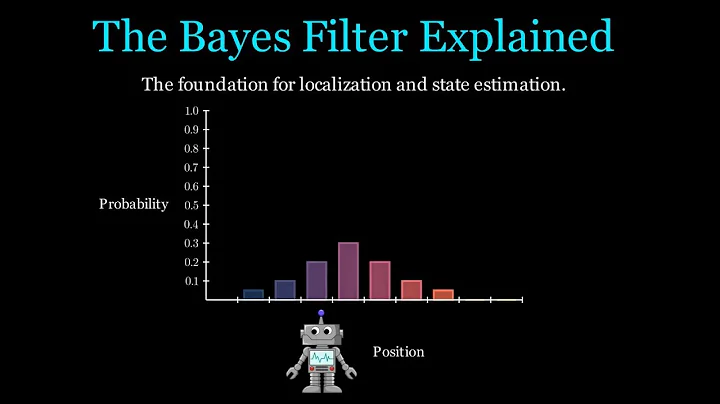 The Bayes Filter Explained

The foundation for localization and state estimation.

1.0
0.9
0.8
0.7
0.6
0.5
0.4
0.3
0.2
0.1

Probability

Position